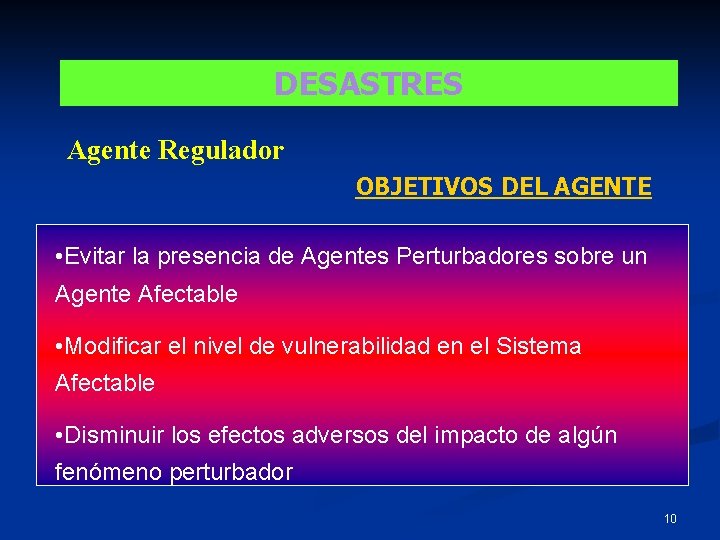 DESASTRES

Agente Regulador

OBJETIVOS DEL AGENTE

•Evitar la presencia de Agentes Perturbadores sobre un Agente Afectable

•Modificar el nivel de vulnerabilidad en el Sistema Afectable

•Disminuir los efectos adversos del impacto de algún fenómeno perturbador

10